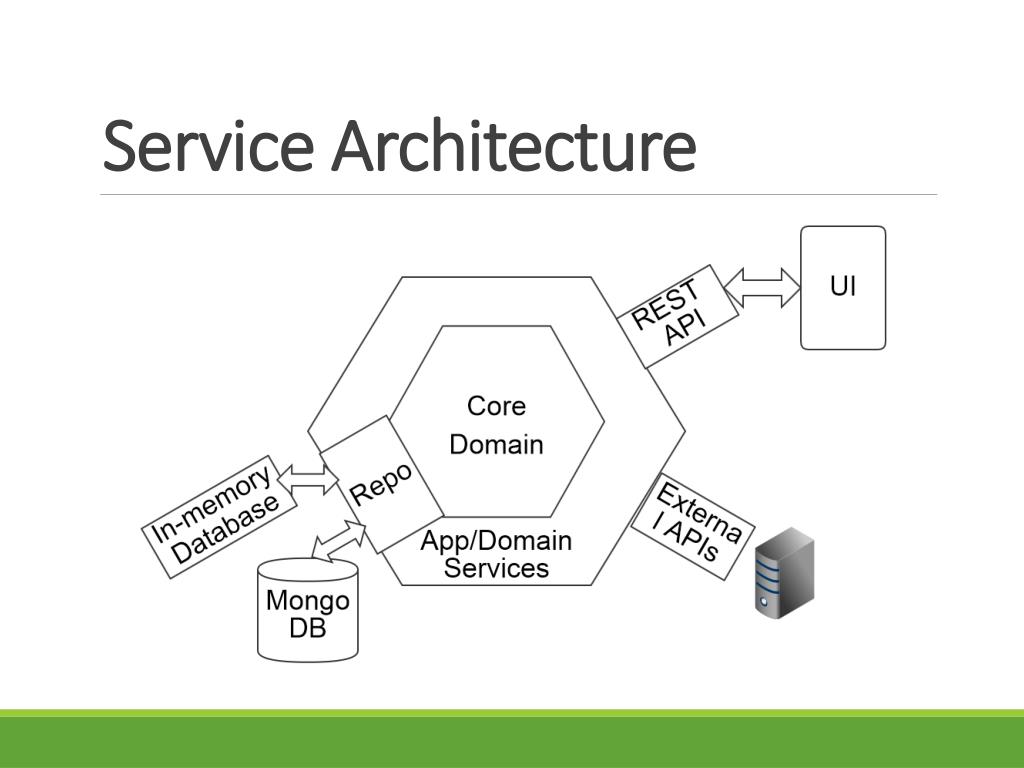 Service Architecture

REST API

UI

Core Domain

Repo

In-memory Database

App/Domain Services

Externa l APIs

Mongo DB